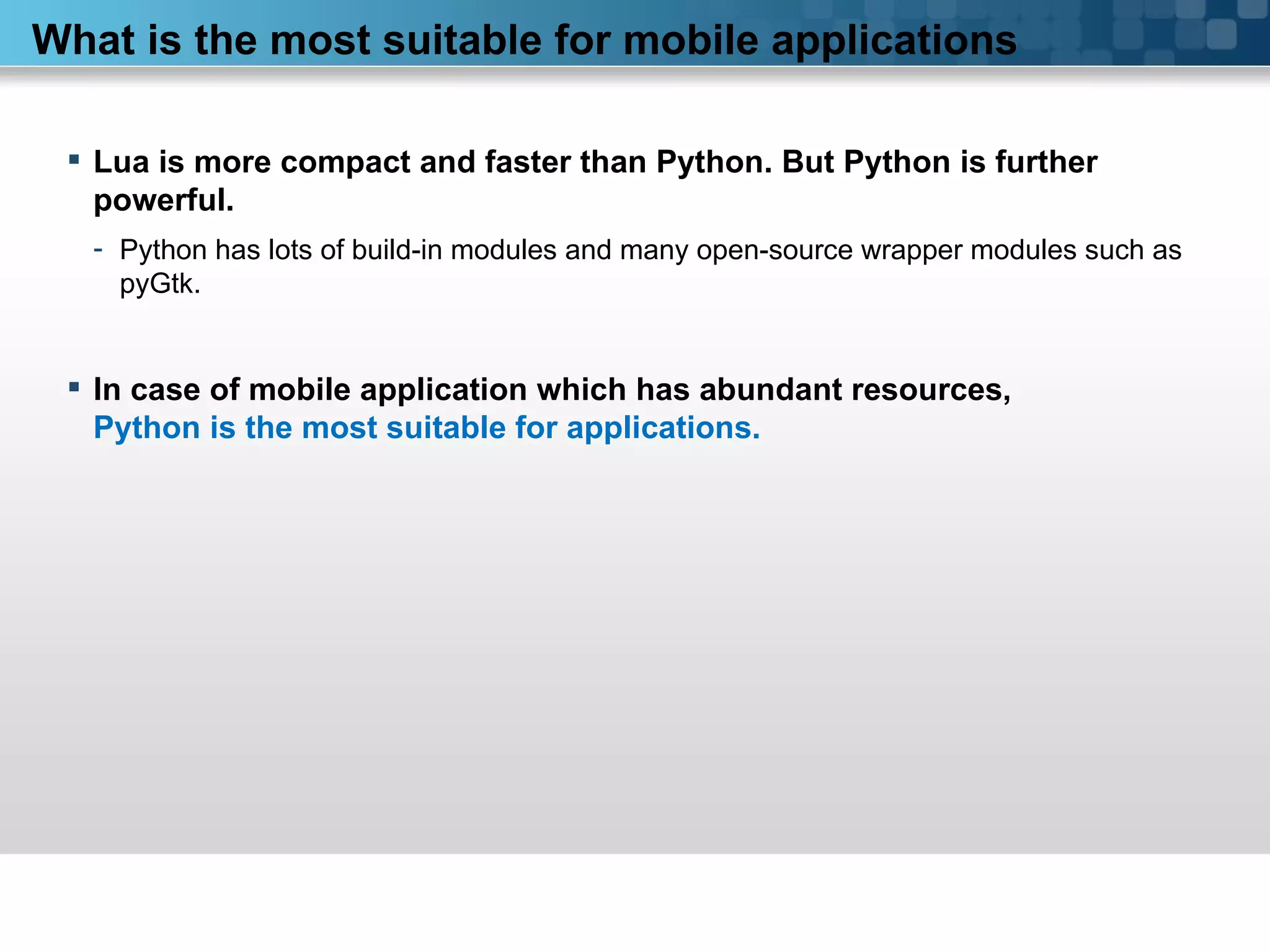 What is the most suitable for mobile applications

▪ Lua is more compact and faster than Python. But Python is further powerful.

- Python has lots of build-in modules and many open-source wrapper modules such as pyGtk.

▪ In case of mobile application which has abundant resources, Python is the most suitable for applications.